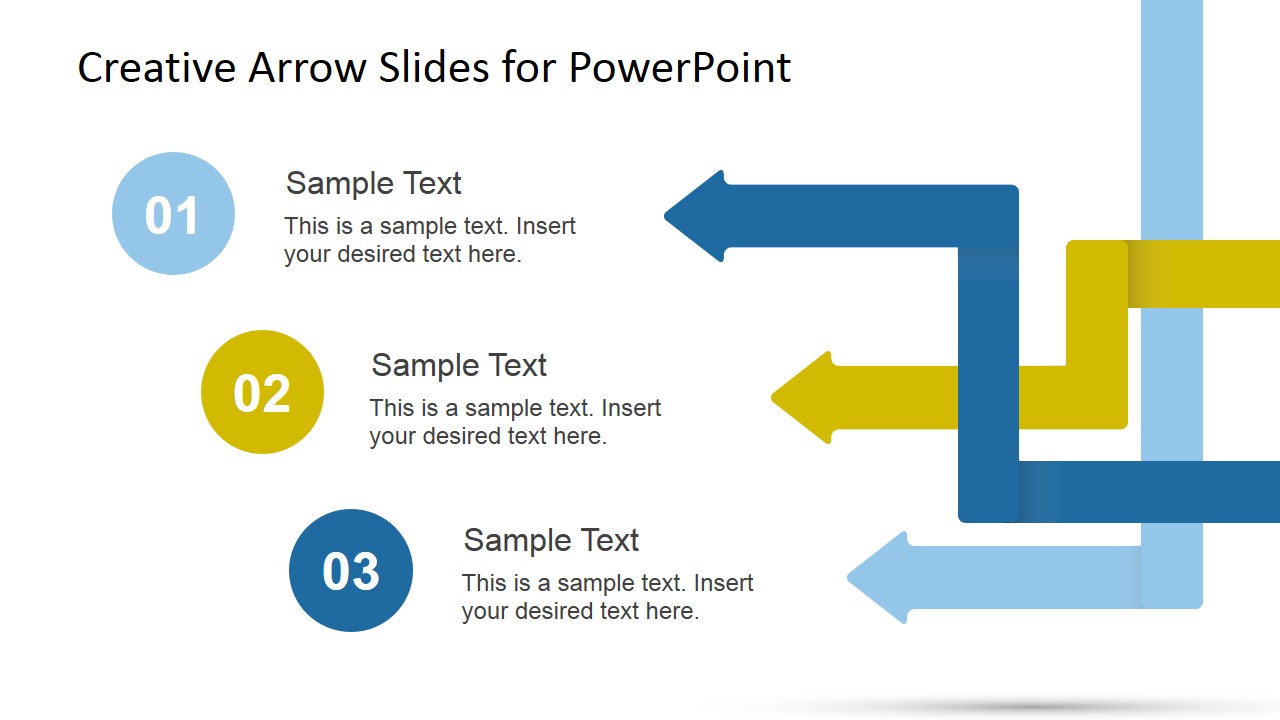 Creative Arrow Slides for PowerPoint

01

Sample Text

This is a sample text. Insert your desired text here.

02

Sample Text

This is a sample text. Insert your desired text here.

03

Sample Text

This is a sample text. Insert your desired text here.